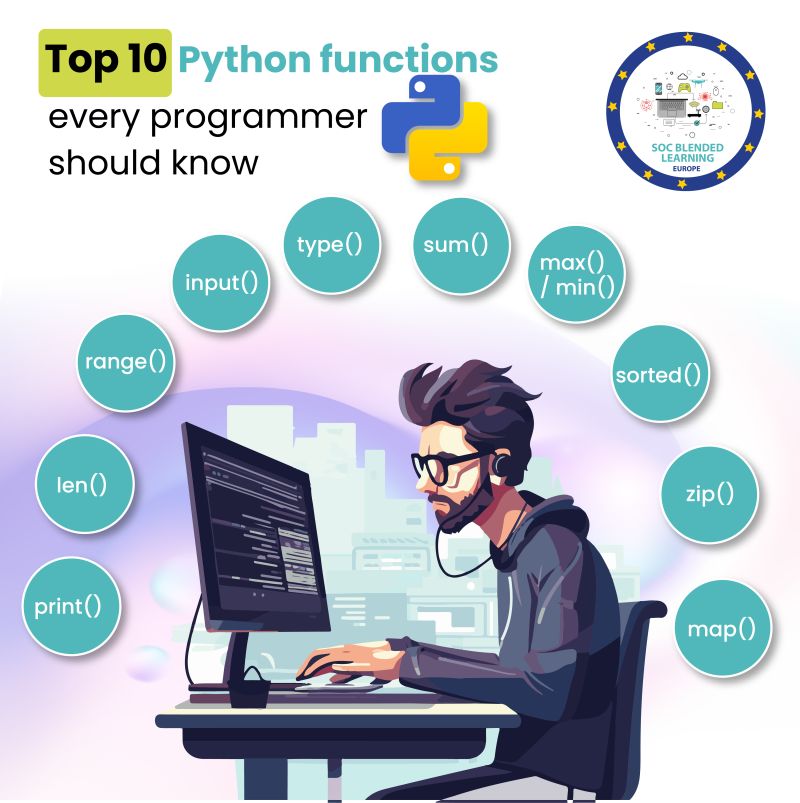 Top 10 Python functions every programmer should know

SOC BLENDED LEARNING EUROPE

print()

len()

range()

input()

type()

sum()

max() / min()

sorted()

zip()

map()